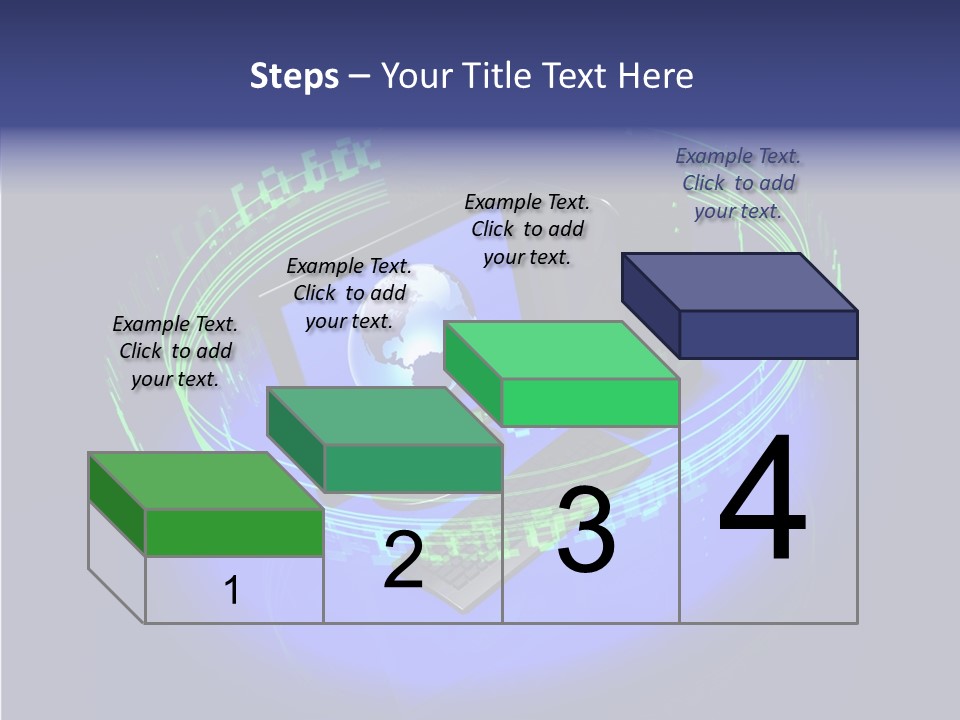 Steps – Your Title Text Here

Example Text. Click to add your text.

Example Text. Click to add your text.

Example Text. Click to add your text.

Example Text. Click to add your text.

1

2

3

4